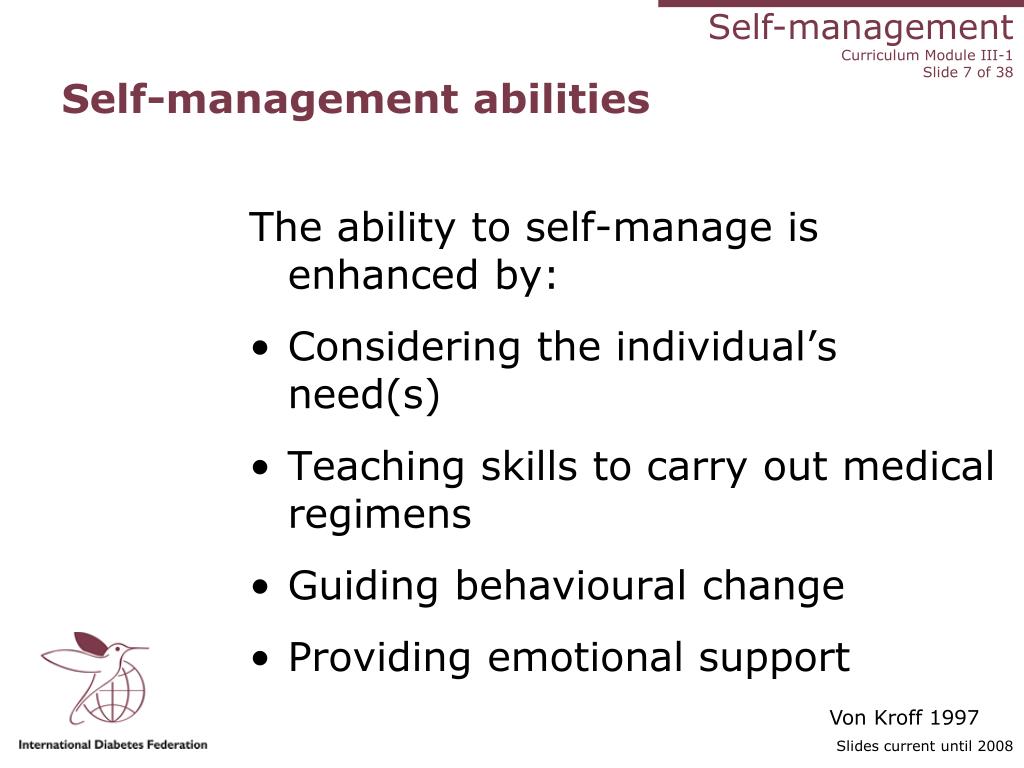 Self-management
Curriculum Module III-1
Slide 7 of 38

Self-management abilities

The ability to self-manage is enhanced by:

• Considering the individual’s need(s)

• Teaching skills to carry out medical regimens

• Guiding behavioural change

• Providing emotional support

Von Kroff 1997

International Diabetes Federation

Slides current until 2008